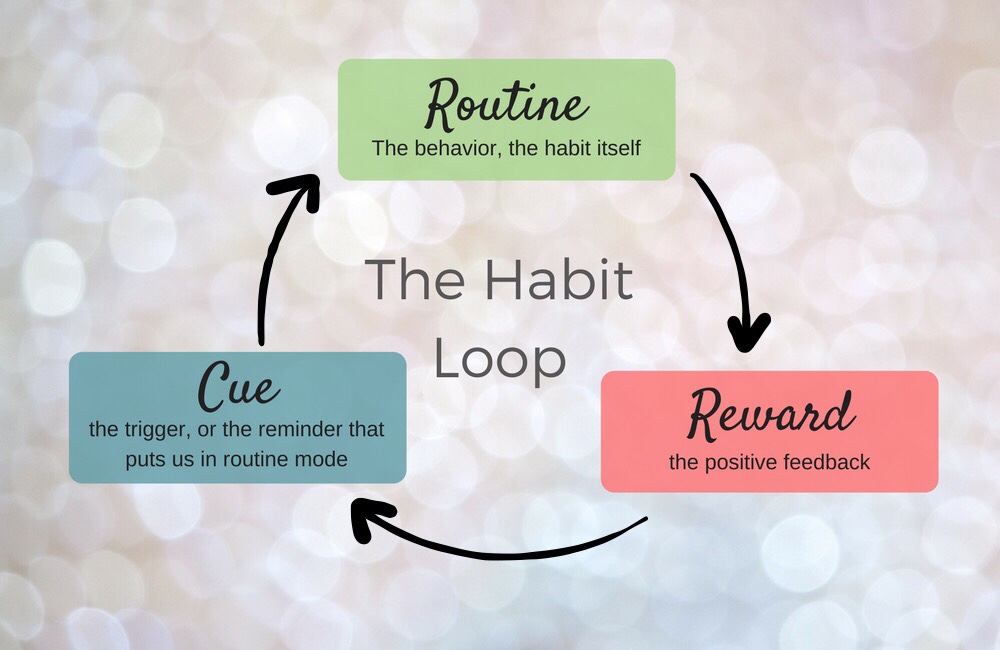 Routine
The behavior, the habit itself

The Habit Loop

Cue
the trigger, or the reminder that puts us in routine mode

Reward
the positive feedback